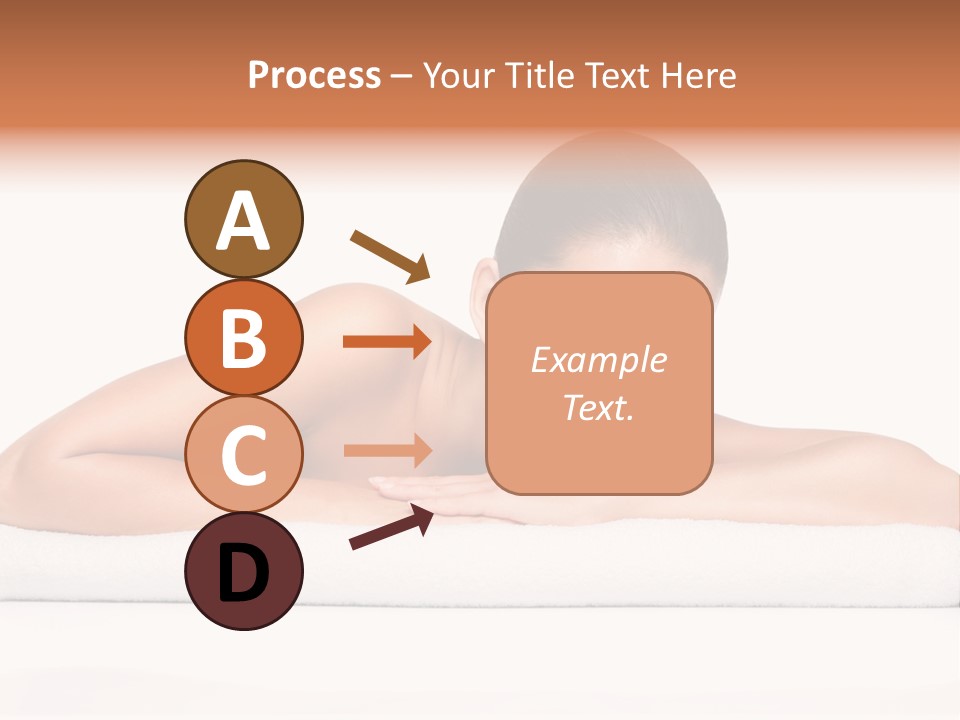 Process – Your Title Text Here

A

B

C

D

Example Text.